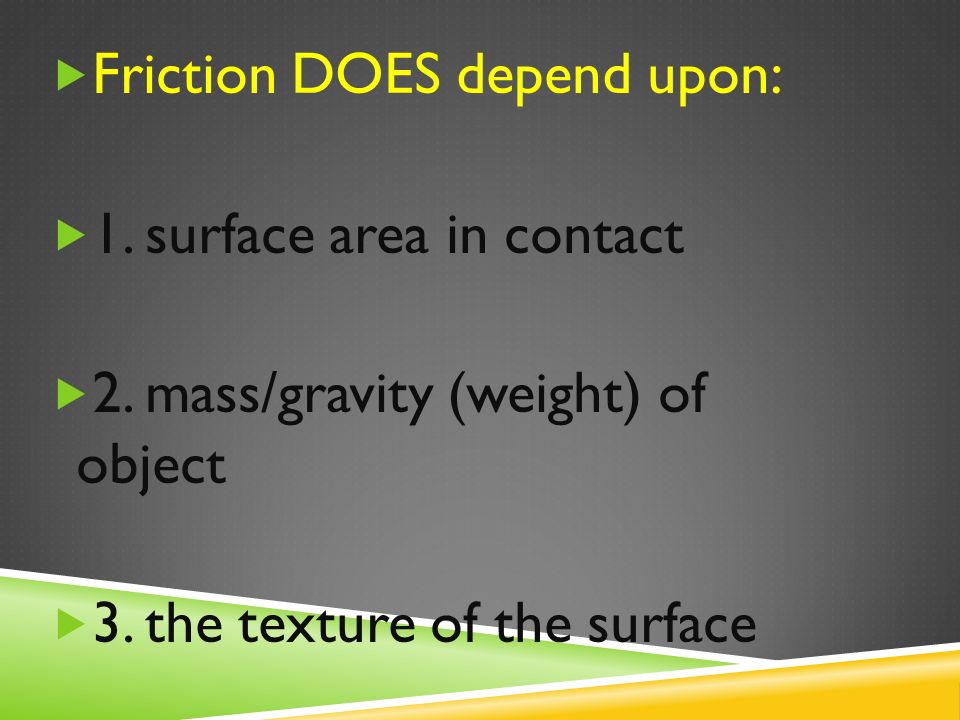 Friction DOES depend upon:

1. surface area in contact

2. mass/gravity (weight) of object

3. the texture of the surface